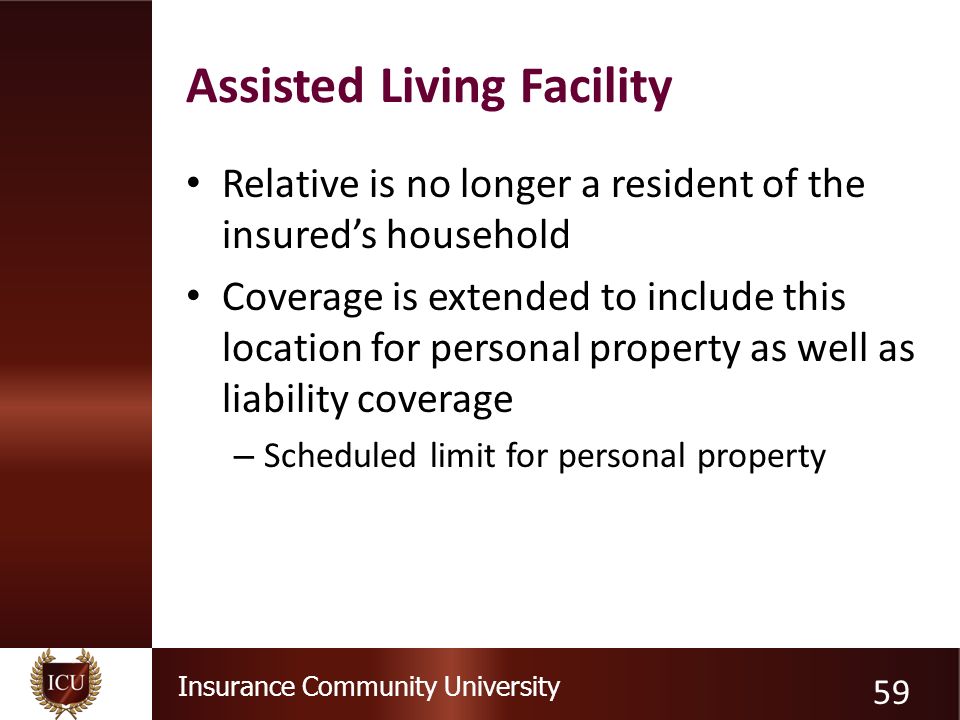 Assisted Living Facility

• Relative is no longer a resident of the insured's household

• Coverage is extended to include this location for personal property as well as liability coverage

– Scheduled limit for personal property

ICU

Insurance Community University

59